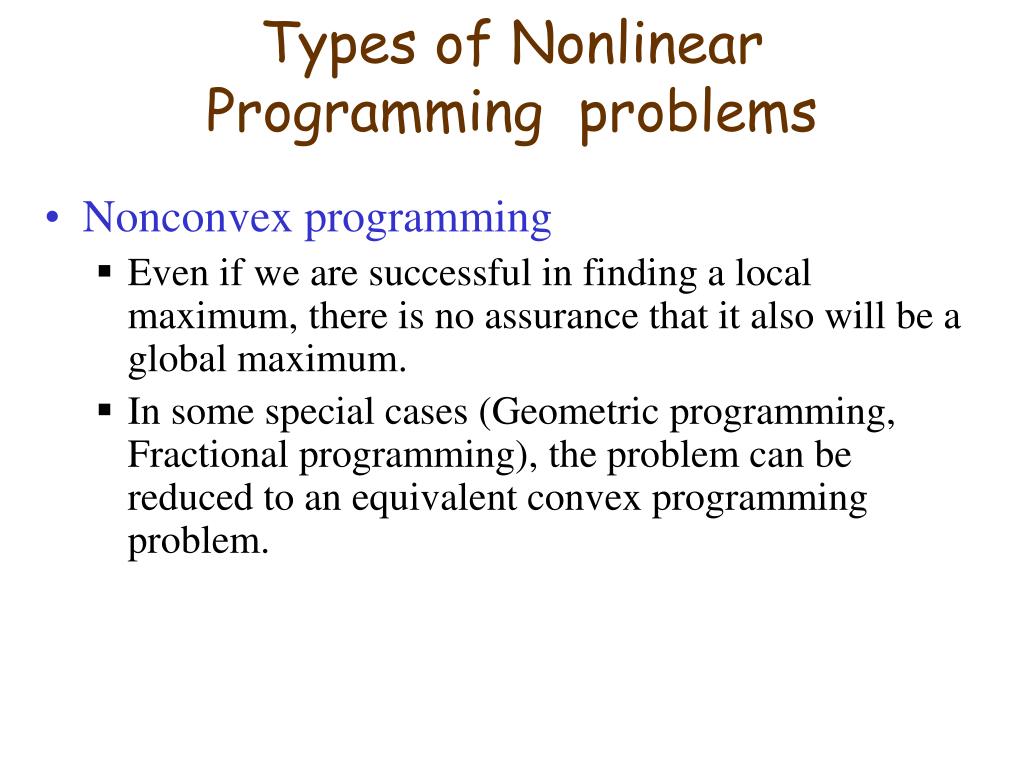 Types of Nonlinear Programming problems

• Nonconvex programming
  ▪ Even if we are successful in finding a local maximum, there is no assurance that it also will be a global maximum.
  ▪ In some special cases (Geometric programming, Fractional programming), the problem can be reduced to an equivalent convex programming problem.